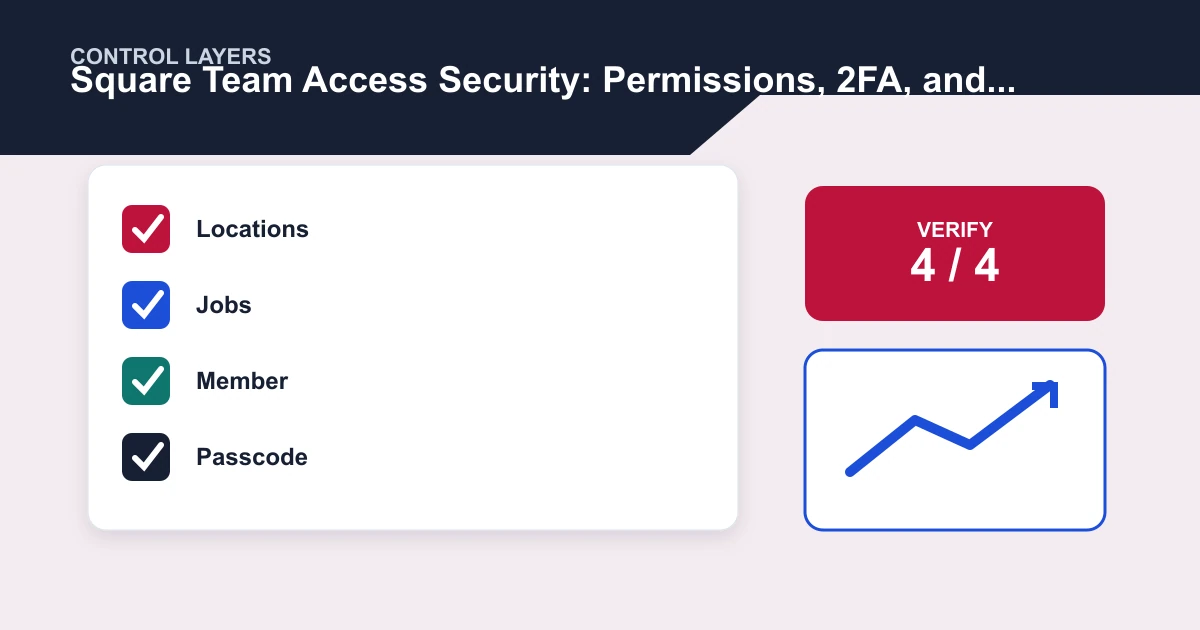 CONTROL LAYERS
Square Team Access Security: Permissions, 2FA, and...

Locations
Jobs
Member
Passcode

VERIFY
4 / 4